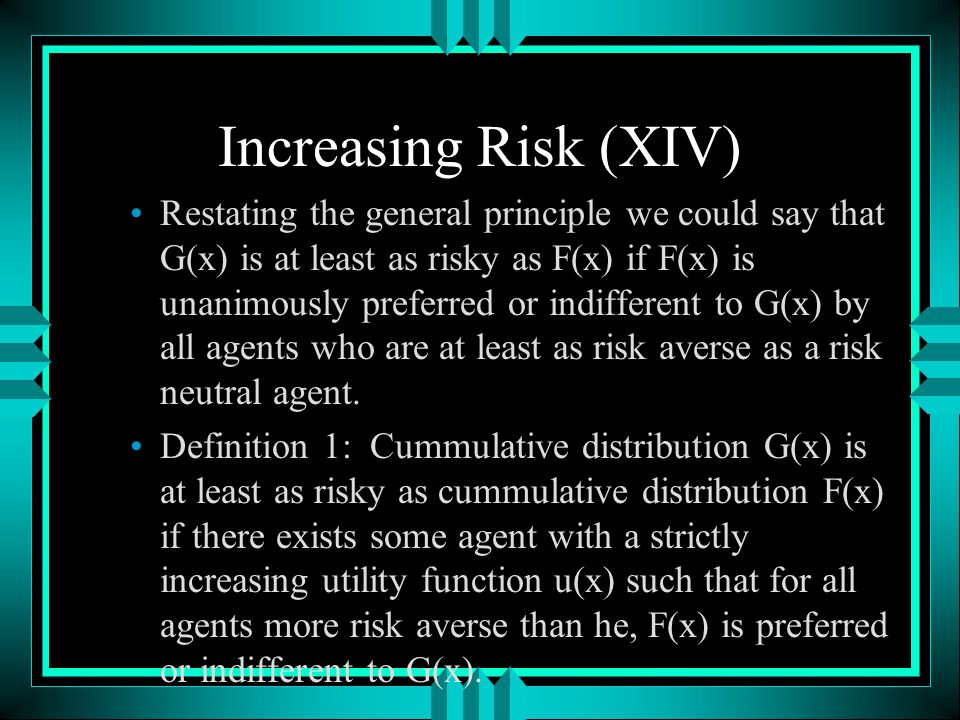 Increasing Risk (XIV)

• Restating the general principle we could say that G(x) is at least as risky as F(x) if F(x) is unanimously preferred or indifferent to G(x) by all agents who are at least as risk averse as a risk neutral agent.

• Definition 1: Cummulative distribution G(x) is at least as risky as cummulative distribution F(x) if there exists some agent with a strictly increasing utility function u(x) such that for all agents more risk averse than he, F(x) is preferred or indifferent to G(x).